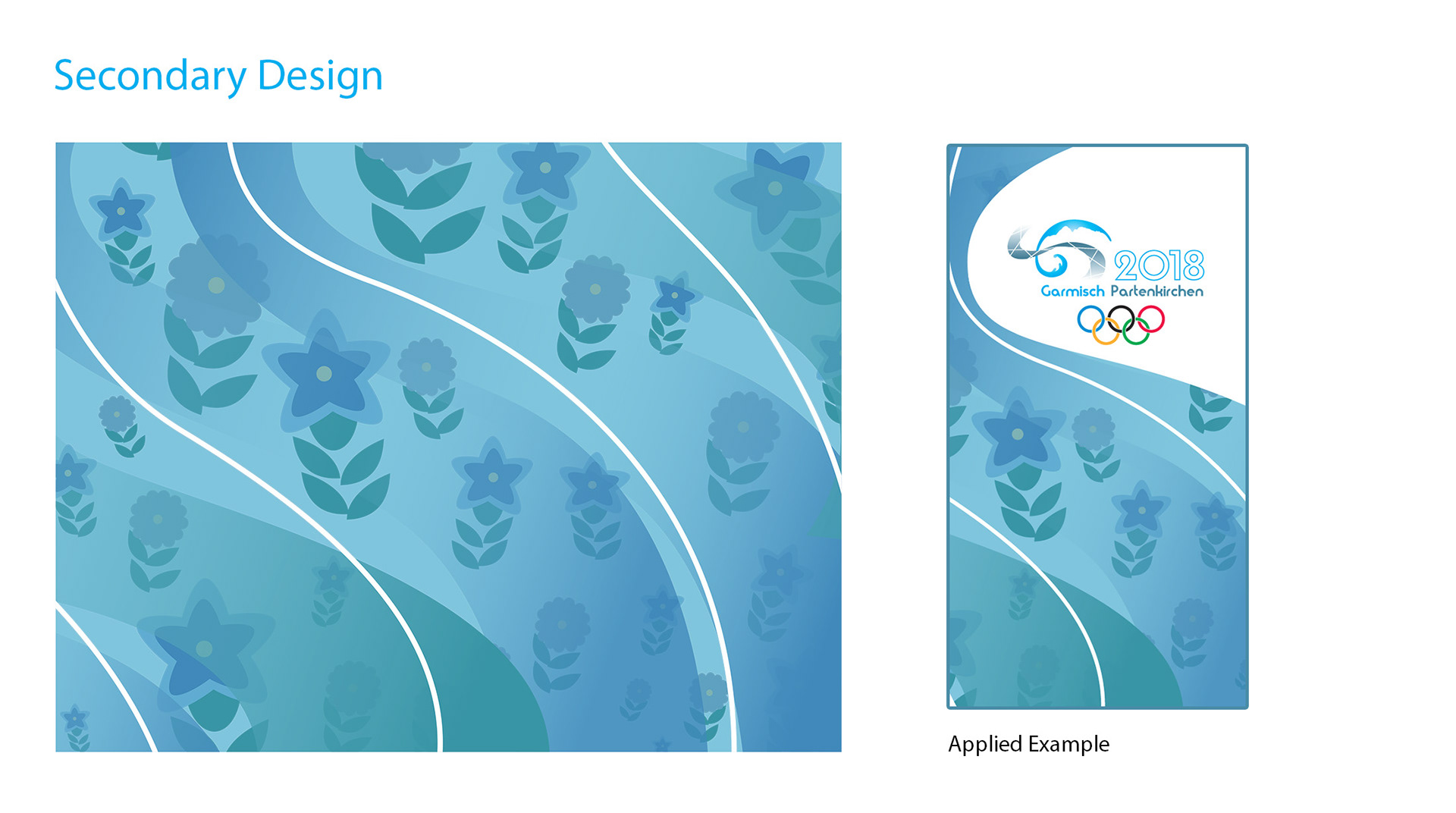 Secondary Design

2018
Garmisch Partenkirchen

Applied Example